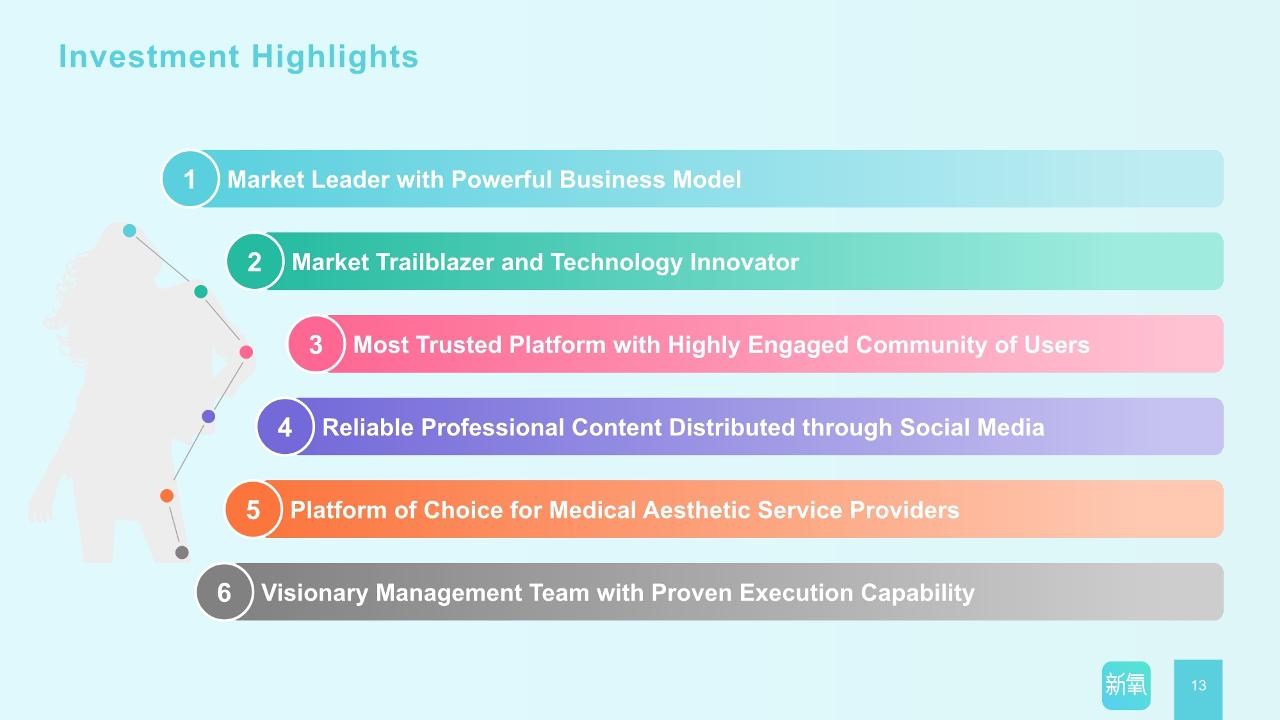 Investment Highlights

1 Market Leader with Powerful Business Model

2 Market Trailblazer and Technology Innovator

3 Most Trusted Platform with Highly Engaged Community of Users

4 Reliable Professional Content Distributed through Social Media

5 Platform of Choice for Medical Aesthetic Service Providers

6 Visionary Management Team with Proven Execution Capability

新氧

13